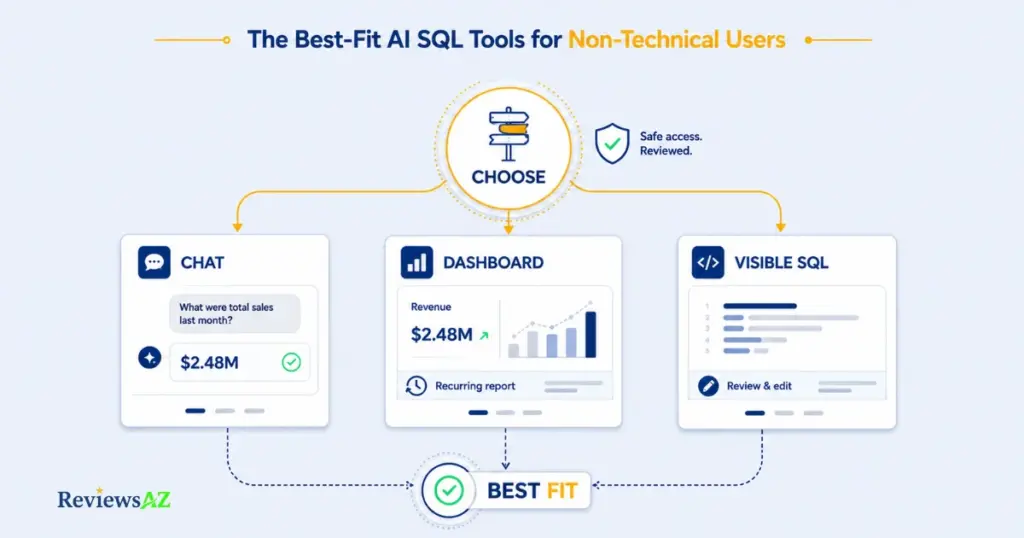 The Best-Fit AI SQL Tools for Non-Technical Users

CHOOSE

Safe access. Reviewed.

CHAT

What were total sales last month?

$2.48M

DASHBOARD

Revenue

$2.48M

Recurring report

VISIBLE SQL

1
2
3
4
5

Review & edit

BEST FIT

ReviewsAZ